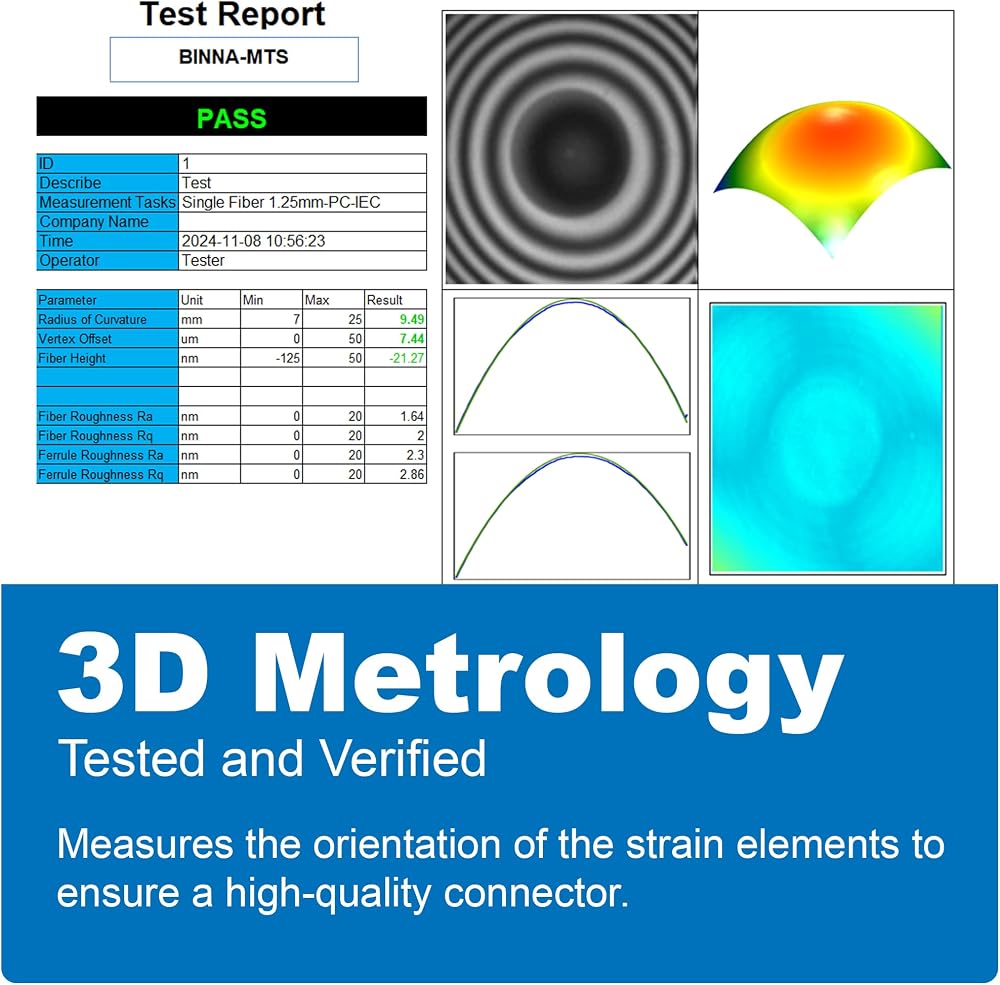 Test Report

BINNA-MTS

PASS

| ID | 1 |
|---|---|
| Describe | Test |
| Measurement Tasks | Single Fiber 1.25mm-PC-IEC |
| Company Name | |
| Time | 2024-11-08 10:56:23 |
| Operator | Tester |

| Parameter | Unit | Min | Max | Result |
|---|---|---|---|---|
| Radius of Curvature | mm | 7 | 25 | 9.49 |
| Vertex Offset | um | 0 | 50 | 7.44 |
| Fiber Height | nm | -125 | 50 | -21.27 |
| | | | | |
| | | | | |
| Fiber Roughness Ra | nm | 0 | 20 | 1.64 |
| Fiber Roughness Rq | nm | 0 | 20 | 2 |
| Ferrule Roughness Ra | nm | 0 | 20 | 2.3 |
| Ferrule Roughness Rq | nm | 0 | 20 | 2.86 |

3D Metrology
Tested and Verified

Measures the orientation of the strain elements to ensure a high-quality connector.